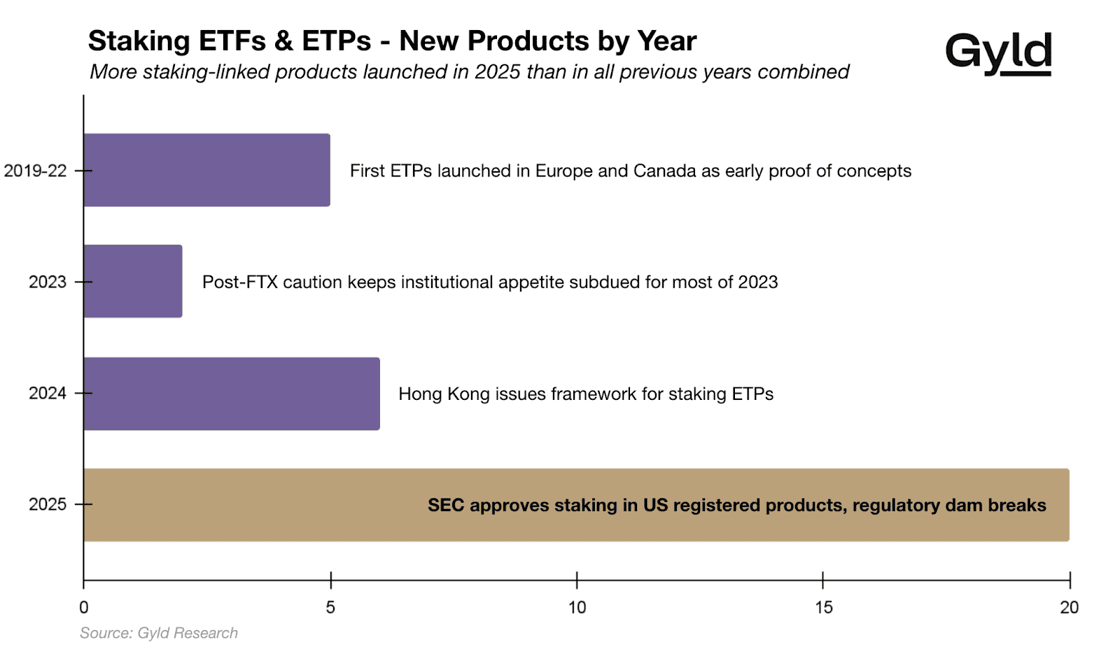 Staking ETFs & ETPs - New Products by Year
More staking-linked products launched in 2025 than in all previous years combined

Gyld

2019-22
First ETPs launched in Europe and Canada as early proof of concepts

2023
Post-FTX caution keeps institutional appetite subdued for most of 2023

2024
Hong Kong issues framework for staking ETPs

2025
SEC approves staking in US registered products, regulatory dam breaks

0 5 10 15 20

Source: Gyld Research